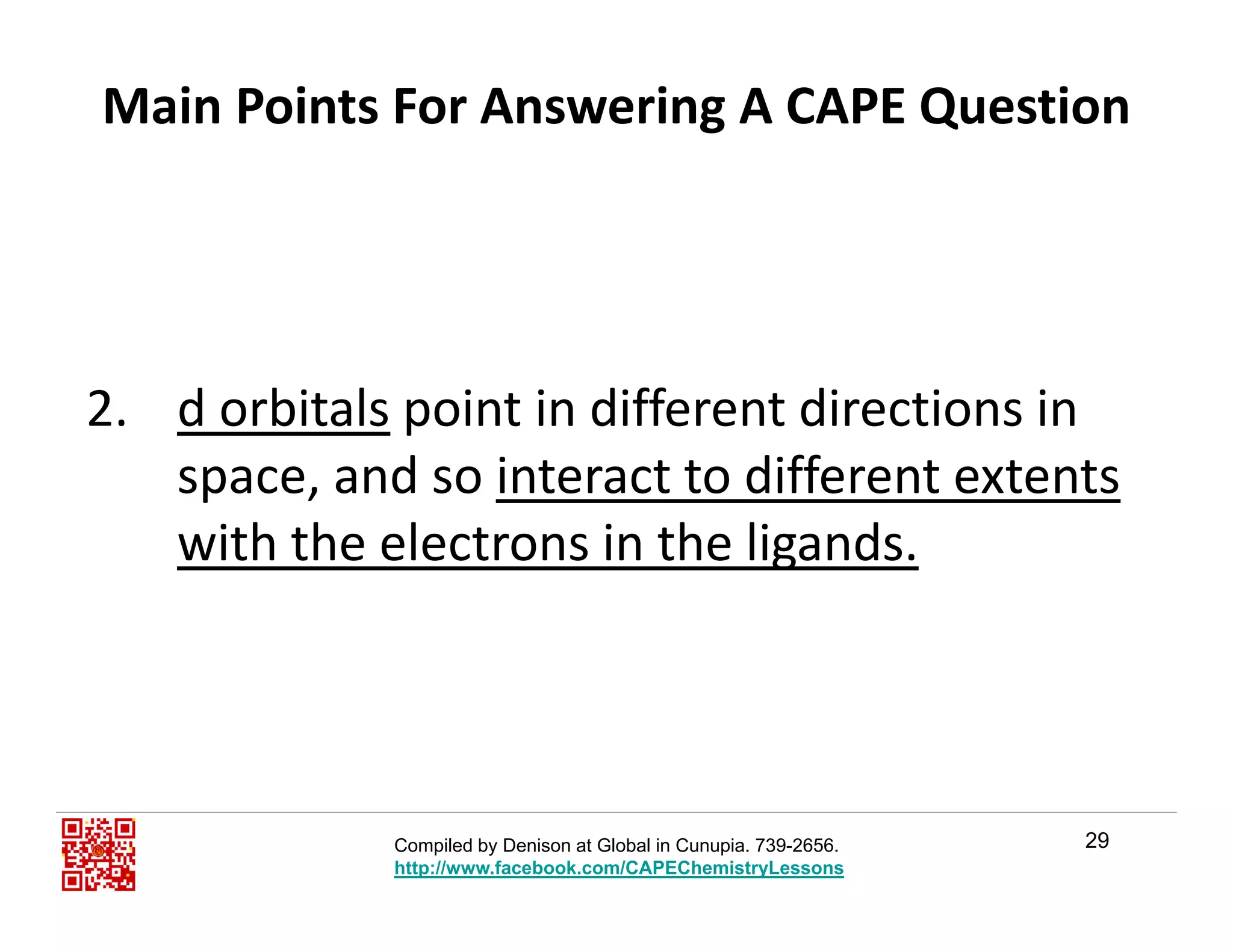 Main Points For Answering A CAPE Question

2. d orbitals point in different directions in space, and so interact to different extents with the electrons in the ligands.

Compiled by Denison at Global in Cunupia. 739-2656.
http://www.facebook.com/CAPEChemistryLessons

29